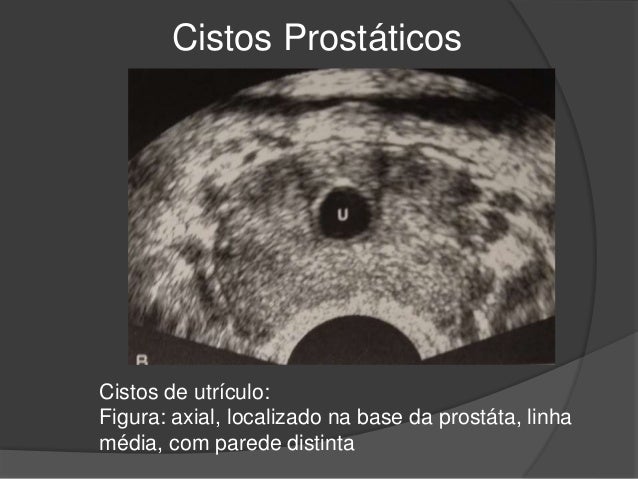 Cistos Prostáticos

U

B

Cistos de utrículo:
Figura: axial, localizado na base da prostáta, linha média, com parede distinta